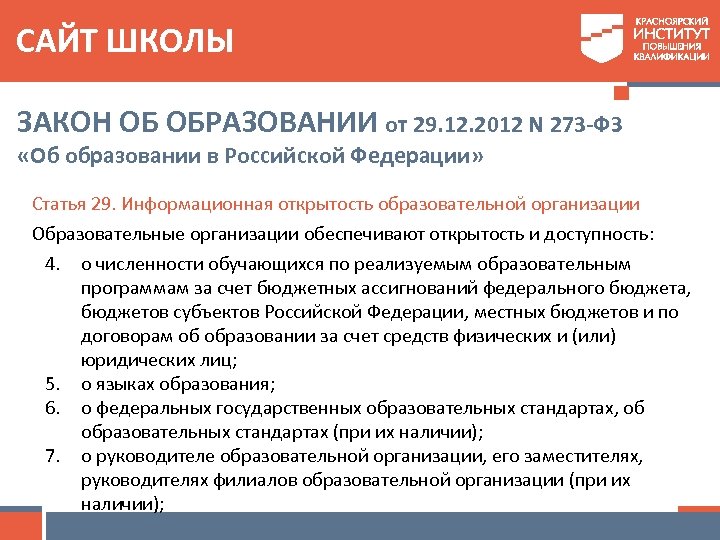 САЙТ ШКОЛЫ

КРАСНОЯРСКИЙ ИНСТИТУТ ПОВЫШЕНИЯ КВАЛИФИКАЦИИ

ЗАКОН ОБ ОБРАЗОВАНИИ от 29.12.2012 N 273-ФЗ «Об образовании в Российской Федерации»

Статья 29. Информационная открытость образовательной организации

Образовательные организации обеспечивают открытость и доступность:

4. о численности обучающихся по реализуемым образовательным программам за счет бюджетных ассигнований федерального бюджета, бюджетов субъектов Российской Федерации, местных бюджетов и по договорам об образовании за счет средств физических и (или) юридических лиц;
5. о языках образования;
6. о федеральных государственных образовательных стандартах, об образовательных стандартах (при их наличии);
7. о руководителе образовательной организации, его заместителях, руководителях филиалов образовательной организации (при их наличии);